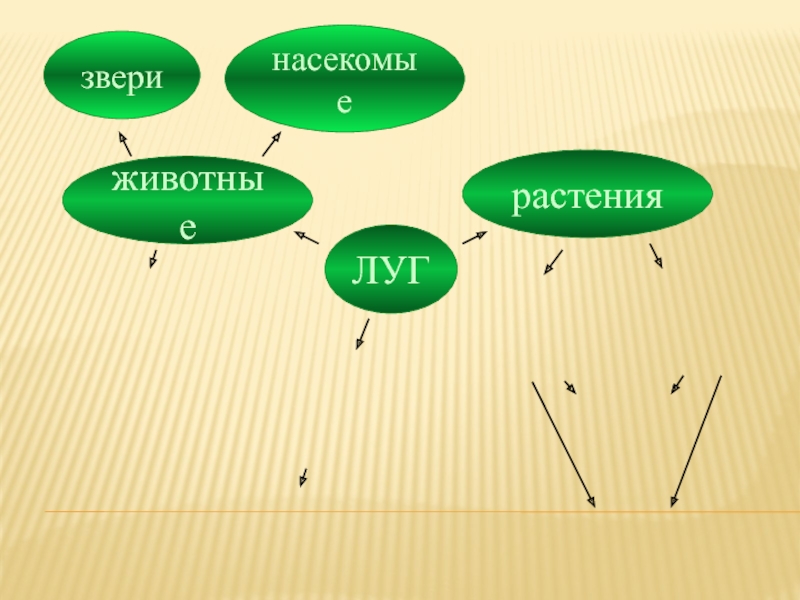 звери

насекомые

животные

растения

ЛУГ